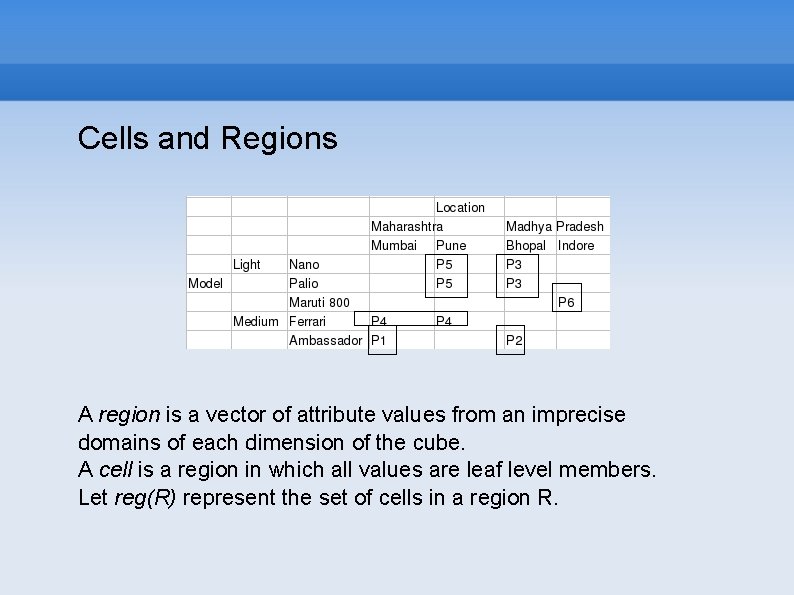 Cells and Regions

|  |  |  |  | Location |  |  |
|---|---|---|---|---|---|---|
|  |  |  | Maharashtra |  | Madhya Pradesh |  |
|  |  |  | Mumbai | Pune | Bhopal | Indore |
|  | Light | Nano |  | P5 | P3 |  |
| Model |  | Palio |  | P5 | P3 |  |
|  |  | Maruti 800 |  |  |  | P6 |
|  | Medium | Ferrari | P4 | P4 |  |  |
|  |  | Ambassador | P1 |  | P2 |  |

A region is a vector of attribute values from an imprecise domains of each dimension of the cube.
A cell is a region in which all values are leaf level members.
Let reg(R) represent the set of cells in a region R.